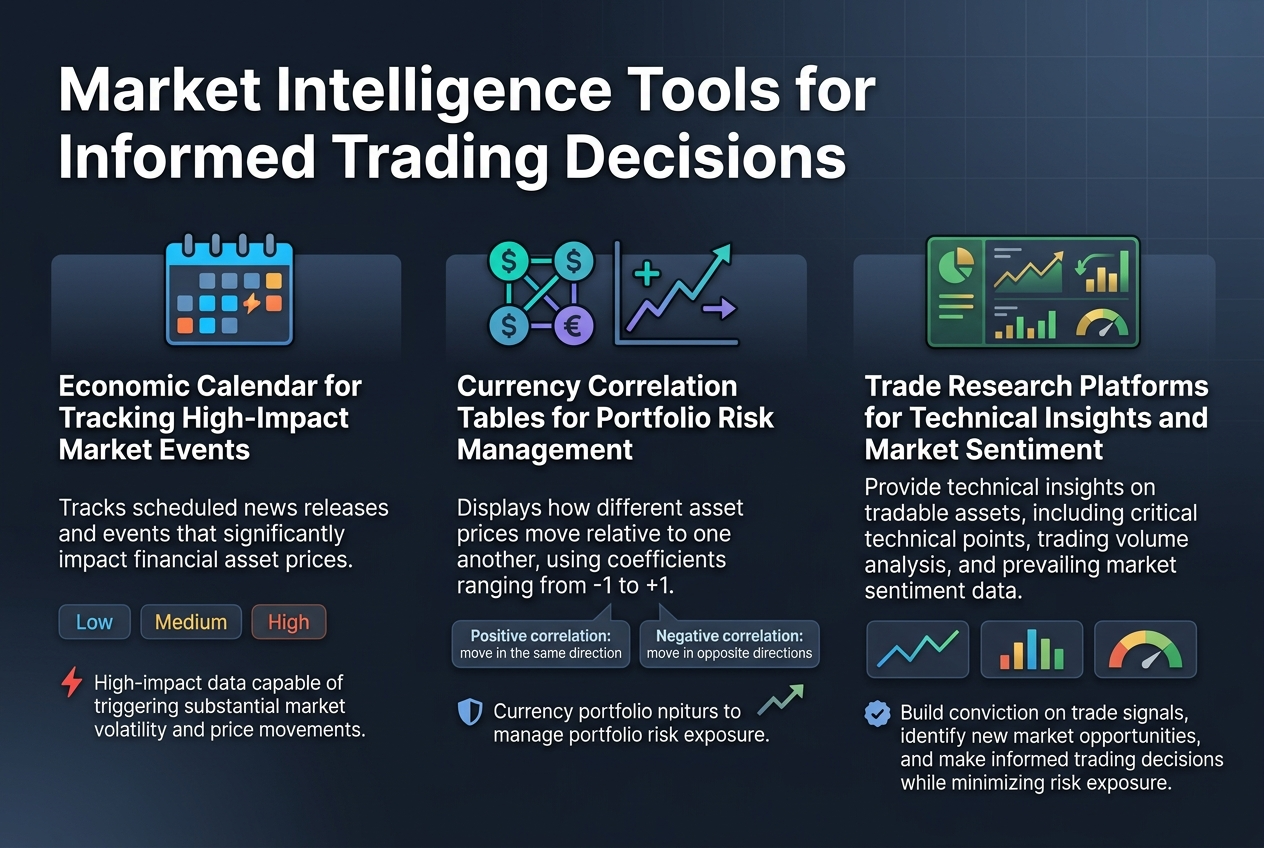 Market Intelligence Tools for Informed Trading Decisions

Economic Calendar for Tracking High-Impact Market Events

Tracks scheduled news releases and events that significantly impact financial asset prices.

Low Medium High

High-impact data capable of triggering substantial market volatility and price movements.

Currency Correlation Tables for Portfolio Risk Management

Displays how different asset prices move relative to one another, using coefficients ranging from -1 to +1.

Positive correlation: move in the same direction

Negative correlation: move in opposite directions

Currency portfolio npiturs to manage portfolio risk exposure.

Trade Research Platforms for Technical Insights and Market Sentiment

Provide technical insights on tradable assets, including critical technical points, trading volume analysis, and prevailing market sentiment data.

Build conviction on trade signals, identify new market opportunities, and make informed trading decisions while minimizing risk exposure.